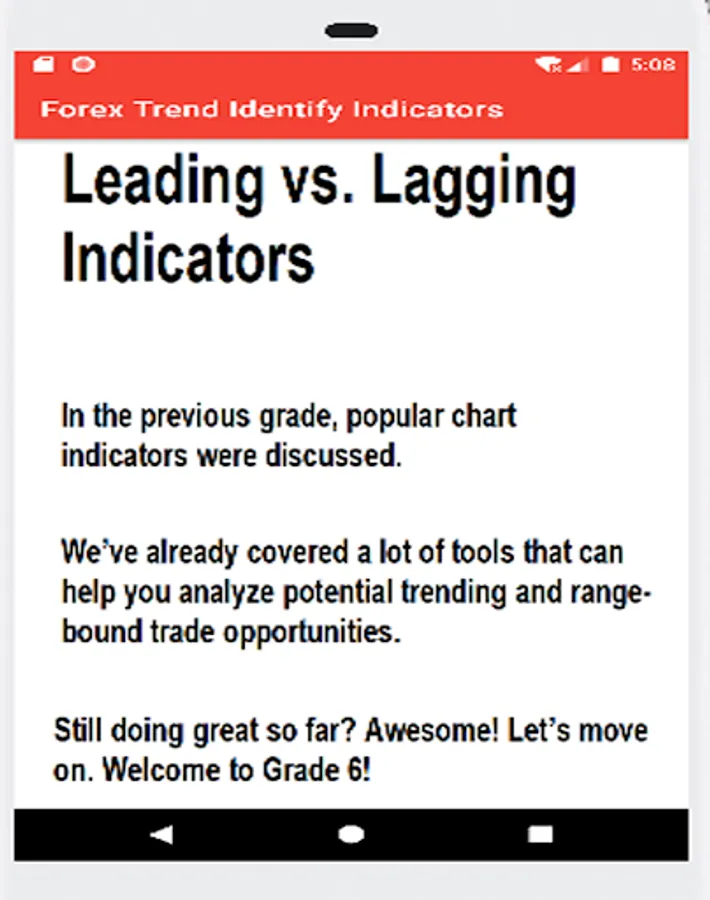 5:08

Forex Trend Identify Indicators

Leading vs. Lagging Indicators

In the previous grade, popular chart indicators were discussed.

We've already covered a lot of tools that can help you analyze potential trending and range-bound trade opportunities.

Still doing great so far? Awesome! Let's move on. Welcome to Grade 6!